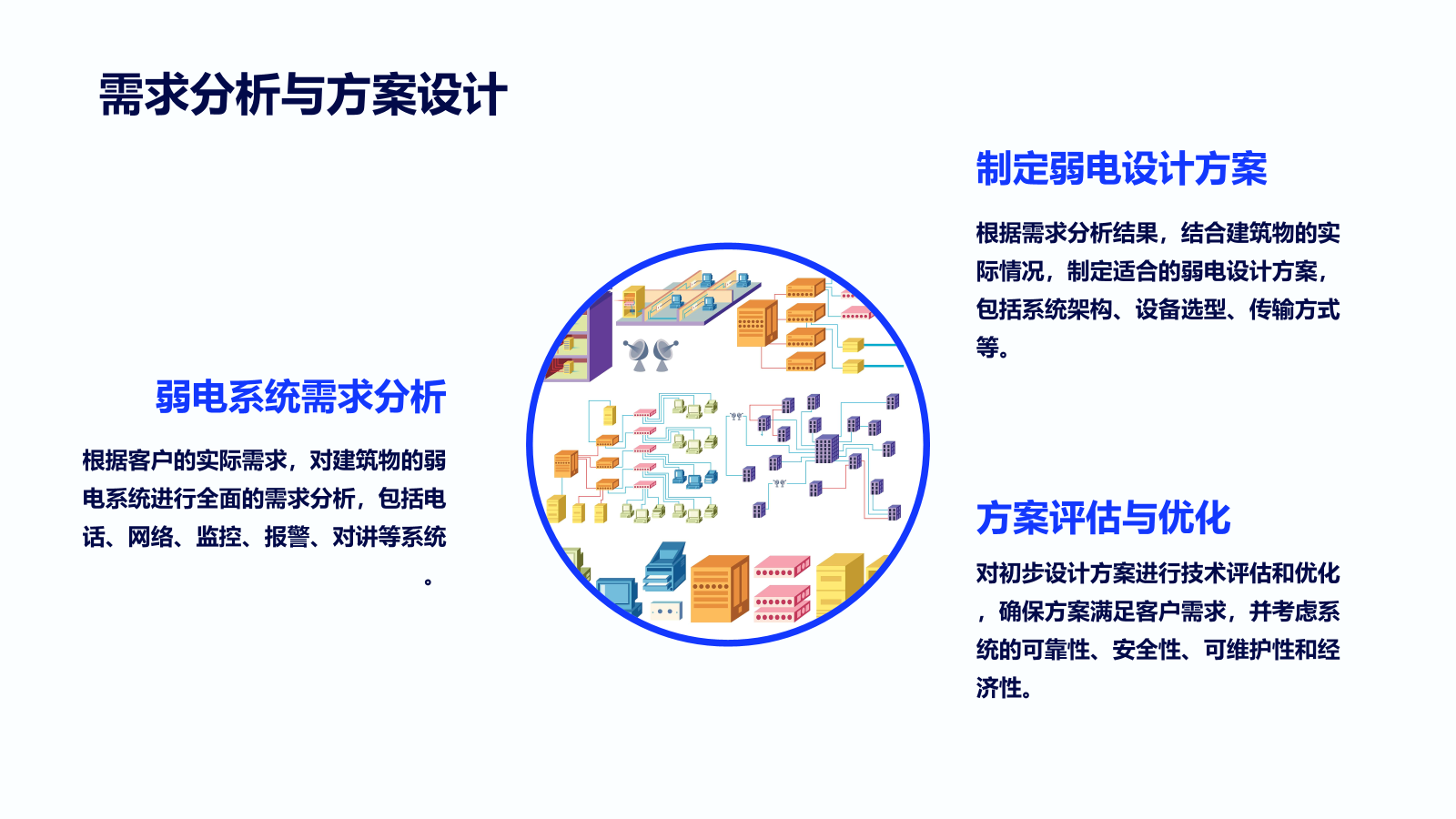 需求分析与方案设计

弱电系统需求分析

根据客户的实际需求，对建筑物的弱电系统进行全面的需求分析，包括电话、网络、监控、报警、对讲等系统。

制定弱电设计方案

根据需求分析结果，结合建筑物的实际情况，制定适合的弱电设计方案，包括系统架构、设备选型、传输方式等。

方案评估与优化

对初步设计方案进行技术评估和优化，确保方案满足客户需求，并考虑系统的可靠性、安全性、可维护性和经济性。